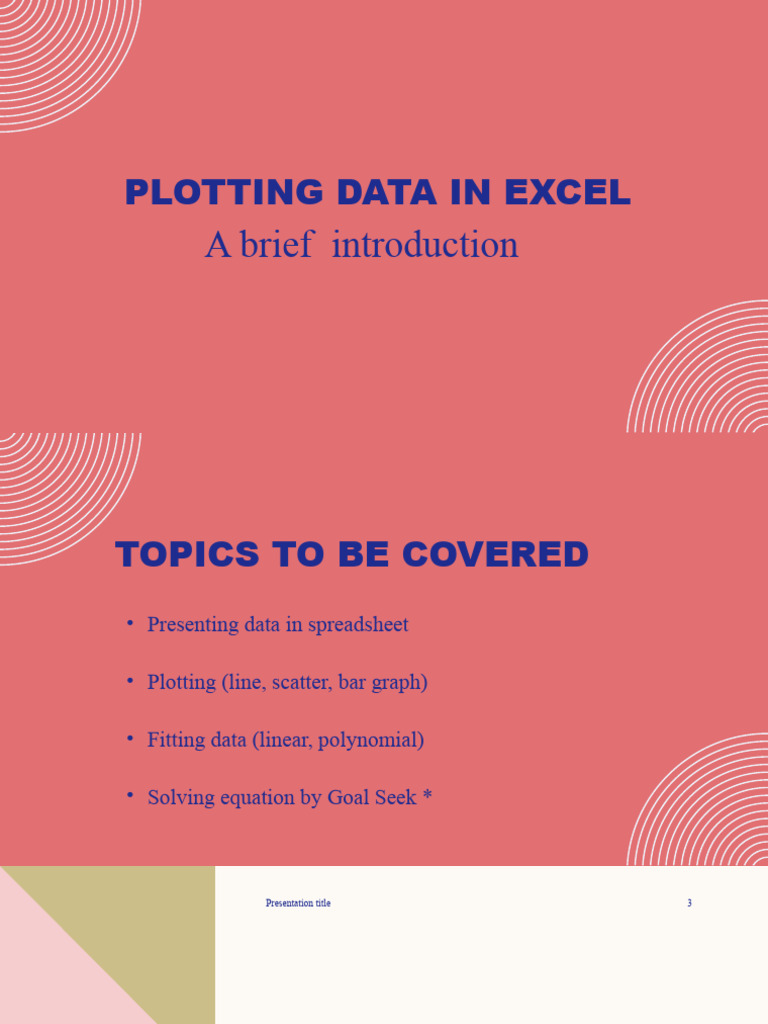 PLOTTING DATA IN EXCEL
A brief introduction

TOPICS TO BE COVERED

• Presenting data in spreadsheet
• Plotting (line, scatter, bar graph)
• Fitting data (linear, polynomial)
• Solving equation by Goal Seek *

Presentation title

3